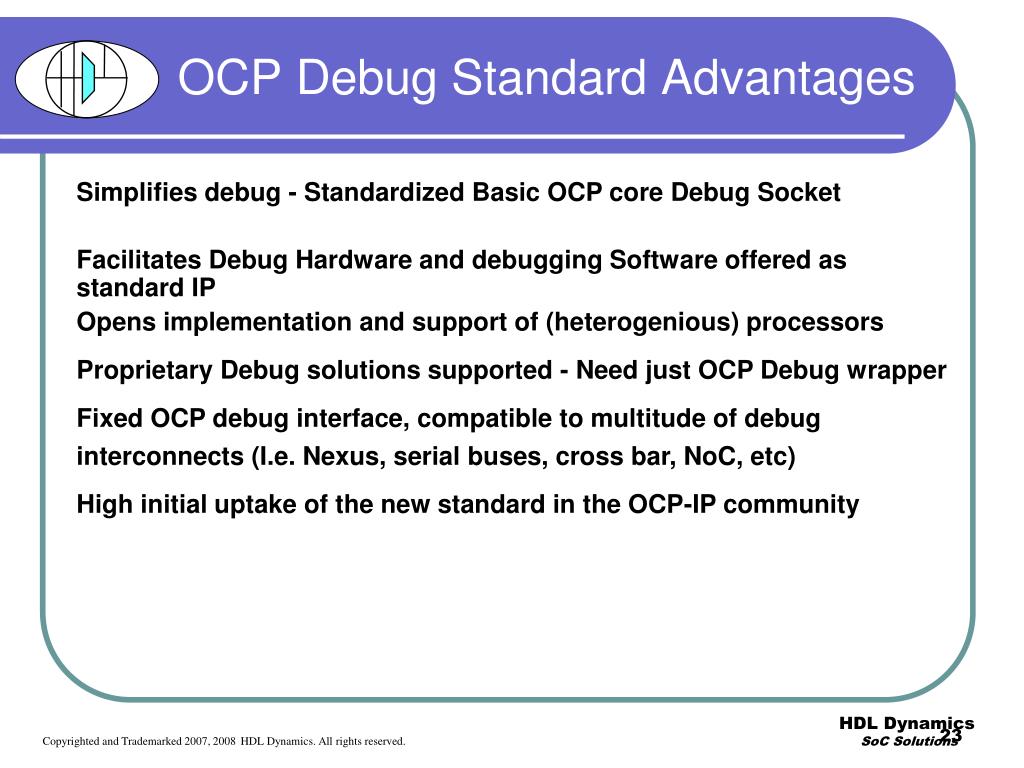 OCP Debug Standard Advantages

Simplifies debug - Standardized Basic OCP core Debug Socket

Facilitates Debug Hardware and debugging Software offered as standard IP

Opens implementation and support of (heterogenious) processors

Proprietary Debug solutions supported - Need just OCP Debug wrapper

Fixed OCP debug interface, compatible to multitude of debug interconnects (I.e. Nexus, serial buses, cross bar, NoC, etc)

High initial uptake of the new standard in the OCP-IP community

Copyrighted and Trademarked 2007, 2008 HDL Dynamics. All rights reserved.

HDL Dynamics
SoC Solutions
23